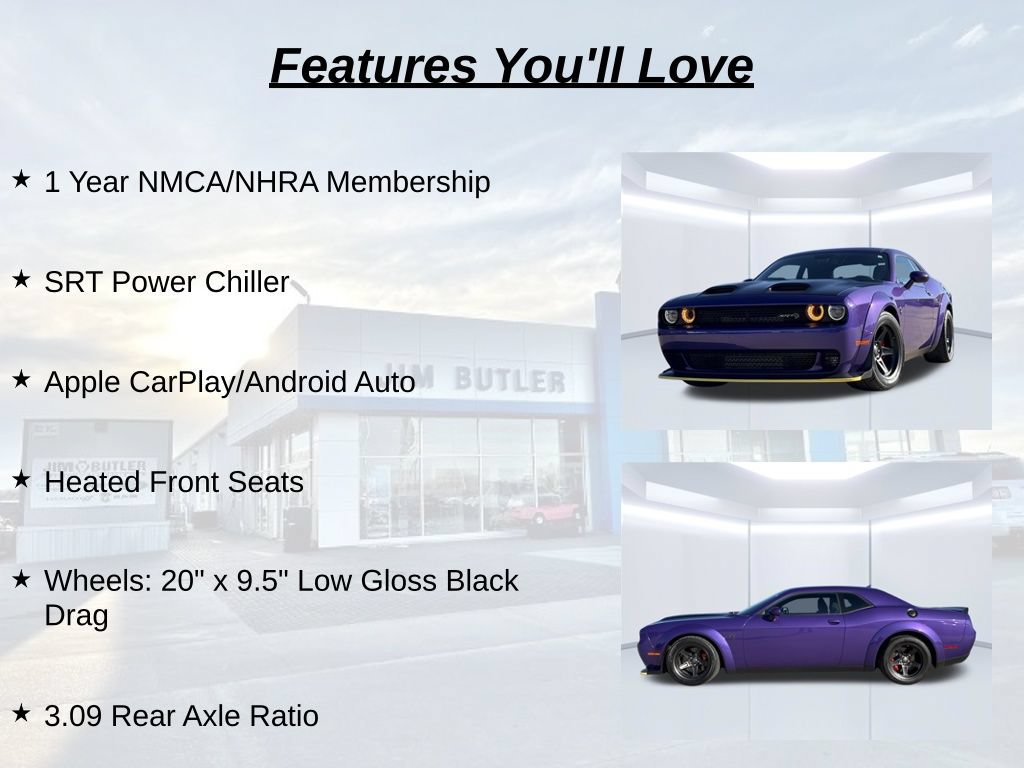 Features You'll Love

★ 1 Year NMCA/NHRA Membership

★ SRT Power Chiller

★ Apple CarPlay/Android Auto

★ Heated Front Seats

★ Wheels: 20" x 9.5" Low Gloss Black Drag

★ 3.09 Rear Axle Ratio

JIM BUTLER

JIM BUTLER